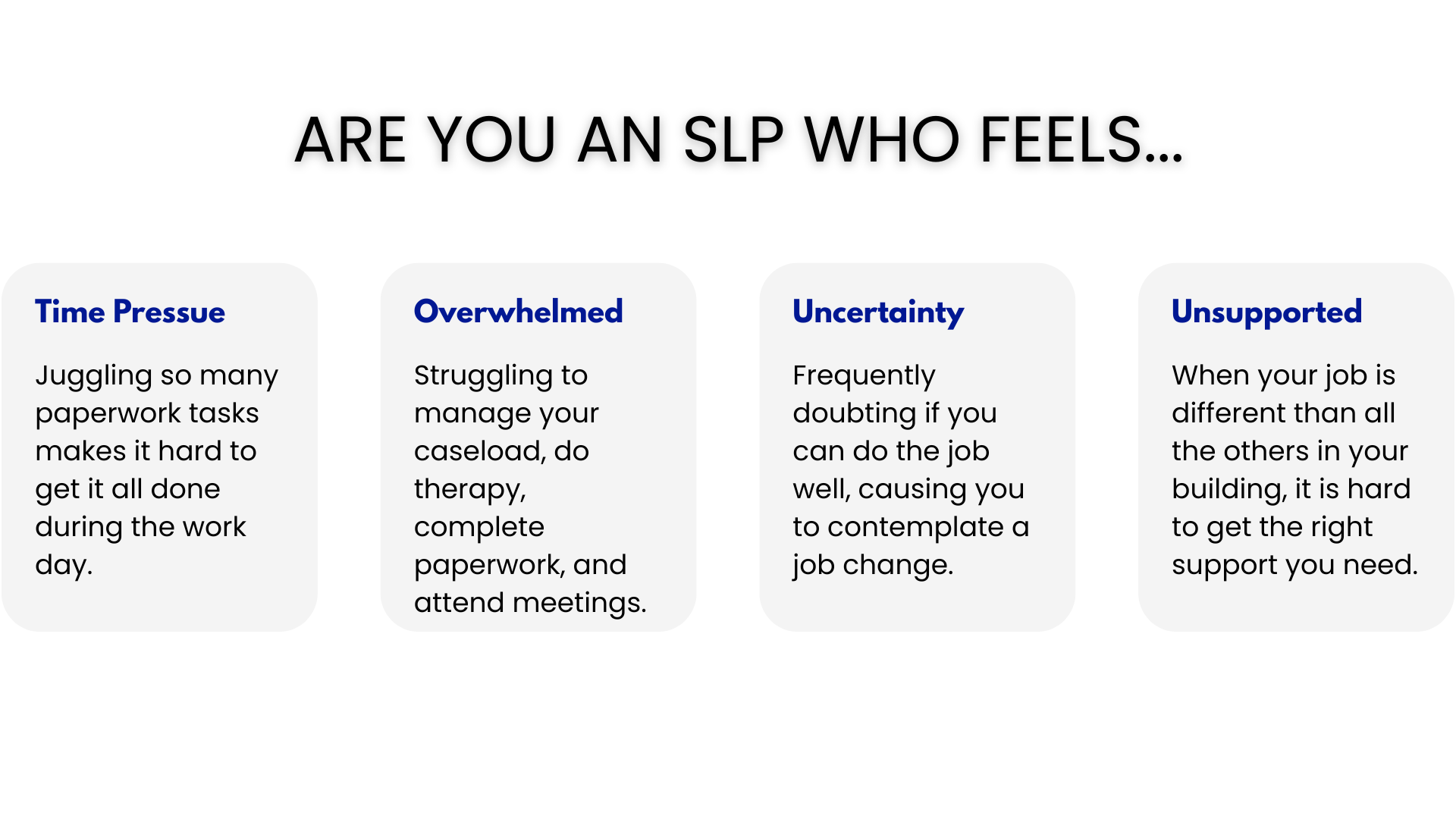 ARE YOU AN SLP WHO FEELS...

Time Pressue

Juggling so many paperwork tasks makes it hard to get it all done during the work day.

Overwhelmed

Struggling to manage your caseload, do therapy, complete paperwork, and attend meetings.

Uncertainty

Frequently doubting if you can do the job well, causing you to contemplate a job change.

Unsupported

When your job is different than all the others in your building, it is hard to get the right support you need.